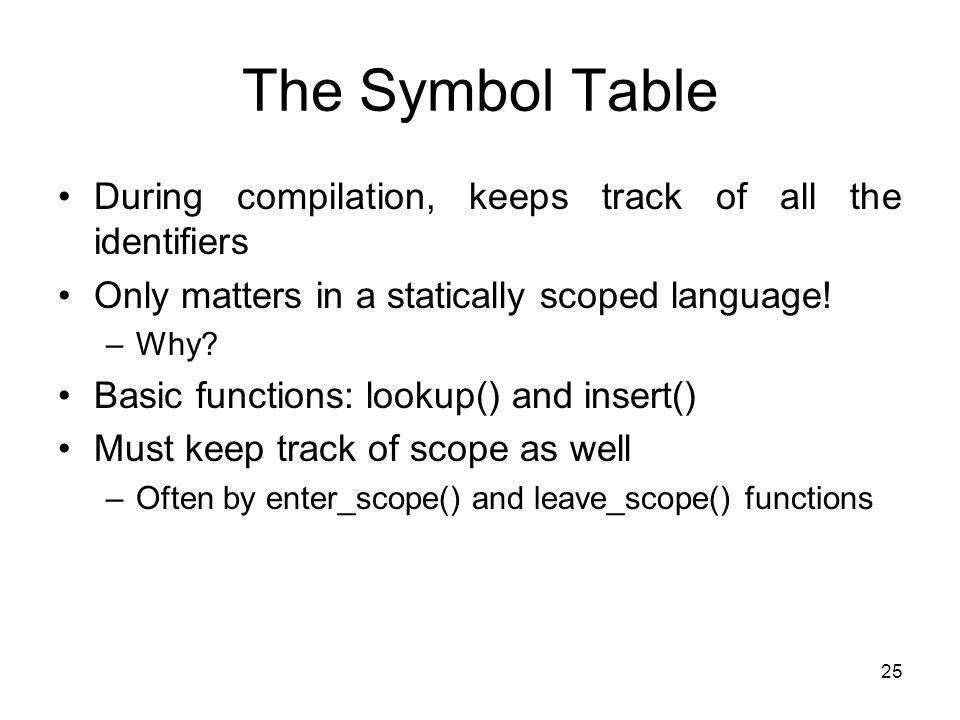 The Symbol Table

• During compilation, keeps track of all the identifiers
• Only matters in a statically scoped language!
  – Why?
• Basic functions: lookup() and insert()
• Must keep track of scope as well
  – Often by enter_scope() and leave_scope() functions

25